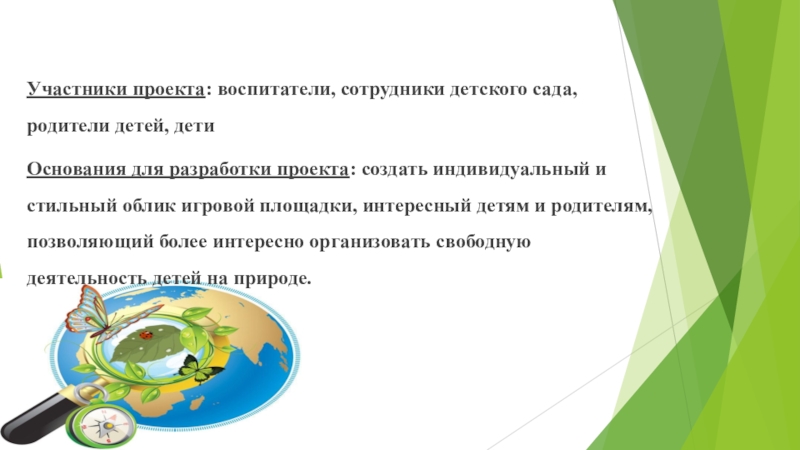 Участники проекта: воспитатели, сотрудники детского сада, родители детей, дети

Основания для разработки проекта: создать индивидуальный и стильный облик игровой площадки, интересный детям и родителям, позволяющий более интересно организовать свободную деятельность детей на природе.